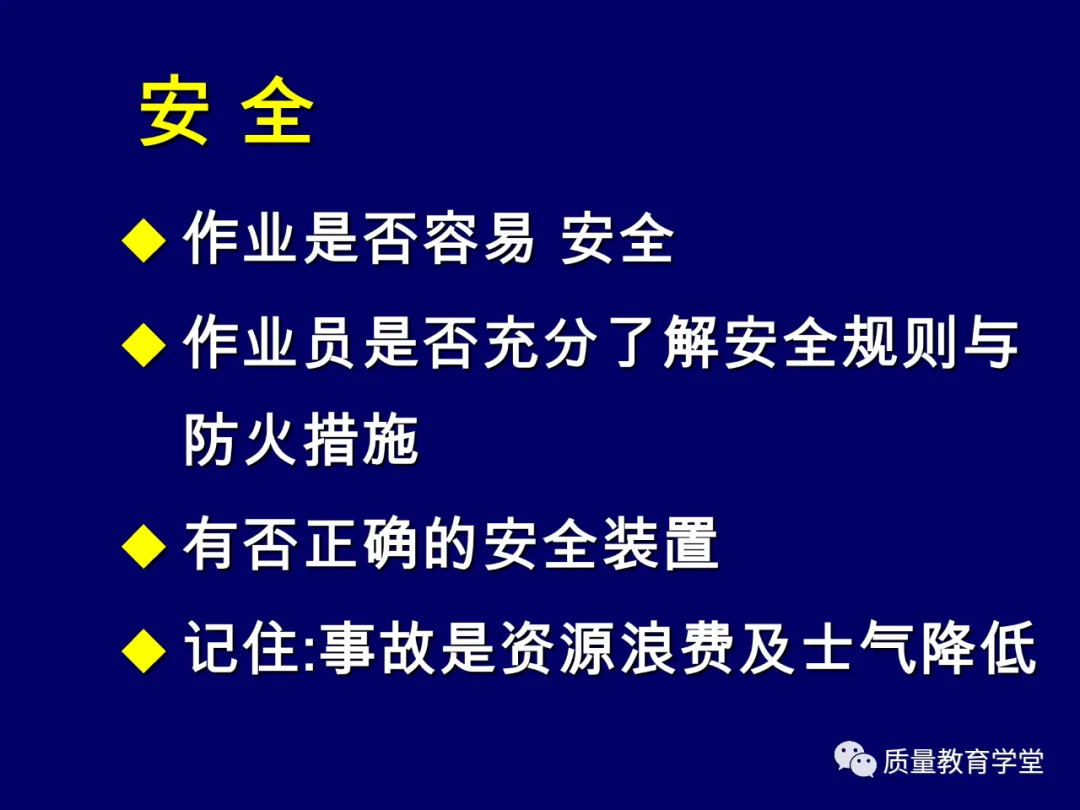 安 全

◆ 作业是否容易 安全

◆ 作业员是否充分了解安全规则与防火措施

◆ 有否正确的安全装置

◆ 记住:事故是资源浪费及士气降低

质量教育学堂